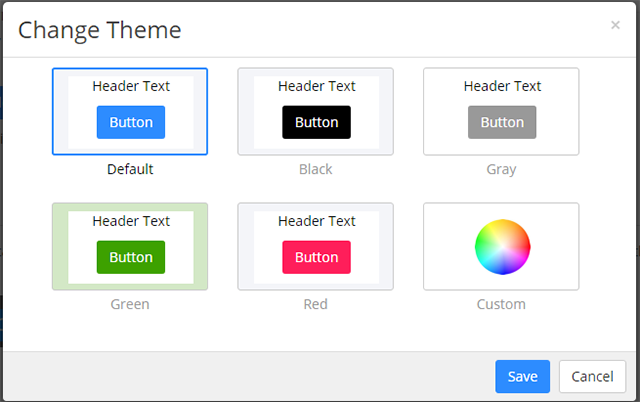 Change Theme

×

Header Text
Button
Default

Header Text
Button
Black

Header Text
Button
Gray

Header Text
Button
Green

Header Text
Button
Red

Custom

Save
Cancel